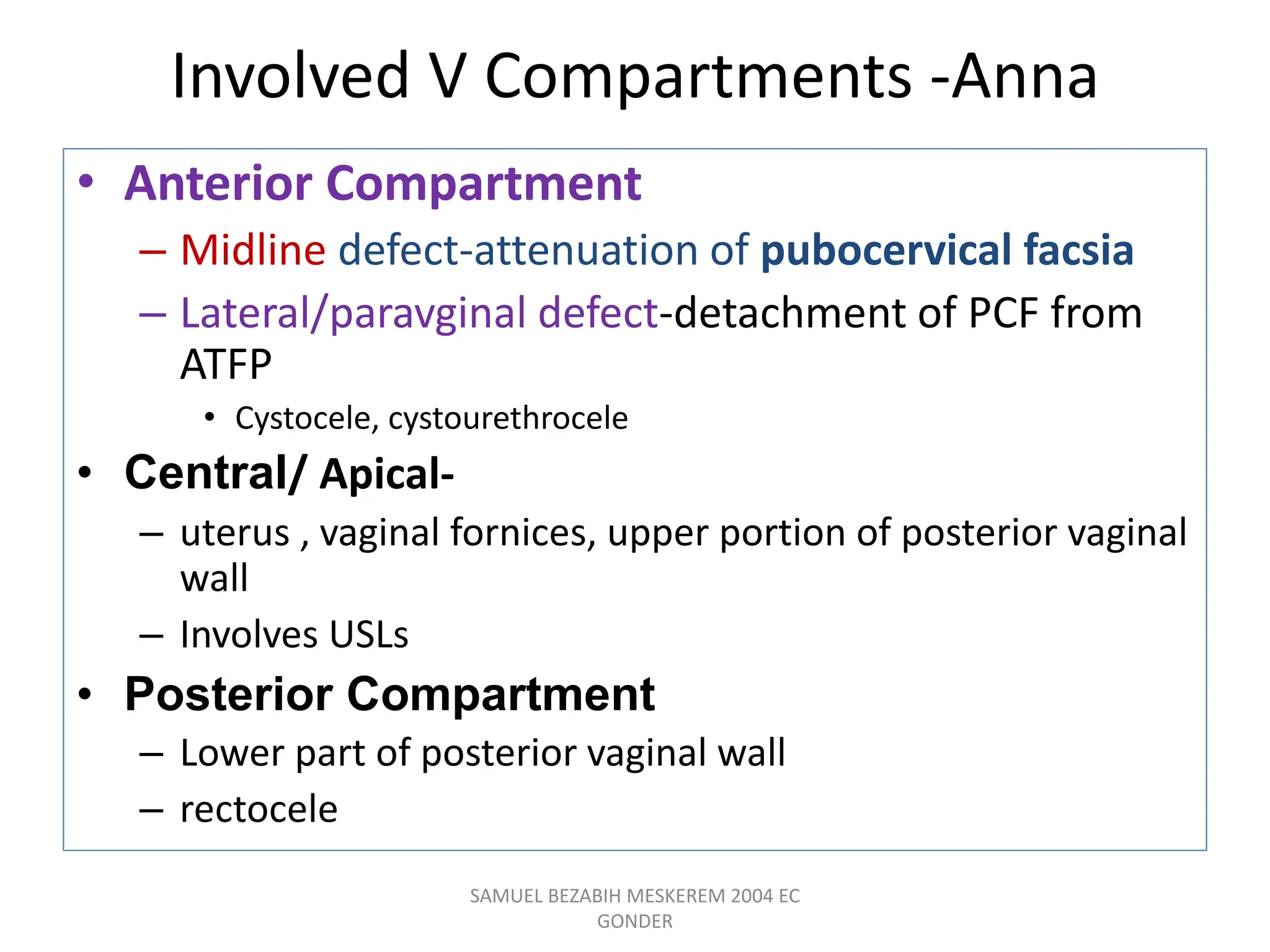 Involved V Compartments -Anna

• Anterior Compartment
– Midline defect-attenuation of pubocervical facsia
– Lateral/paravginal defect-detachment of PCF from ATFP
• Cystocele, cystourethrocele

• Central/ Apical-
– uterus , vaginal fornices, upper portion of posterior vaginal wall
– Involves USLs

• Posterior Compartment
– Lower part of posterior vaginal wall
– rectocele

SAMUEL BEZABIH MESKEREM 2004 EC
GONDER